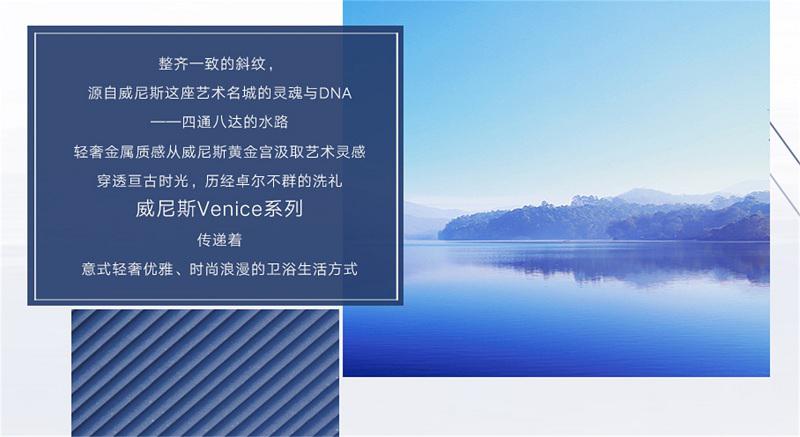 整齐一致的斜纹，
源自威尼斯这座艺术名城的灵魂与DNA
——四通八达的水路
轻奢金属质感从威尼斯黄金宫汲取艺术灵感
穿透亘古时光，历经卓尔不群的洗礼
威尼斯Venice系列
传递着
意式轻奢优雅、时尚浪漫的卫浴生活方式